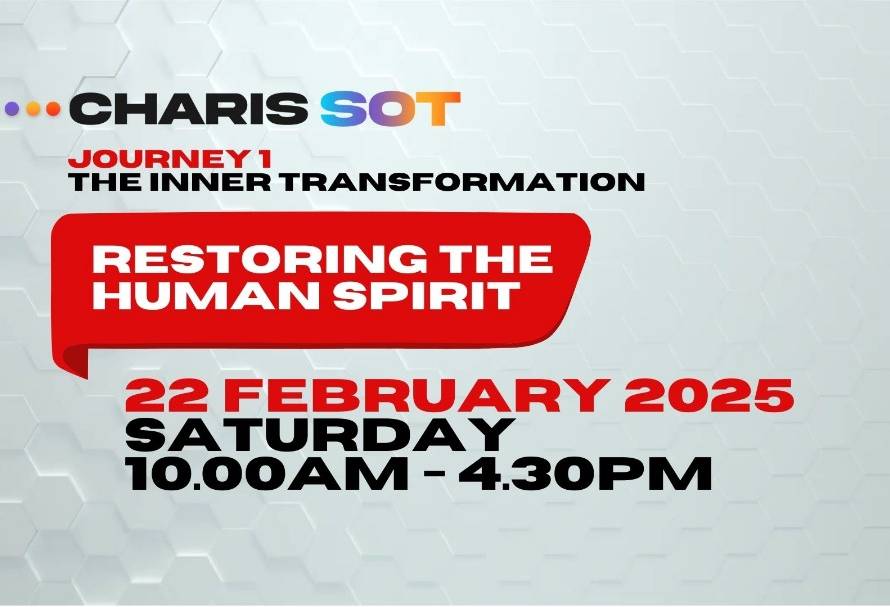 CHARIS SOT

JOURNEY 1
THE INNER TRANSFORMATION

RESTORING THE HUMAN SPIRIT

22 FEBRUARY 2025
SATURDAY
10.00AM - 4.30PM